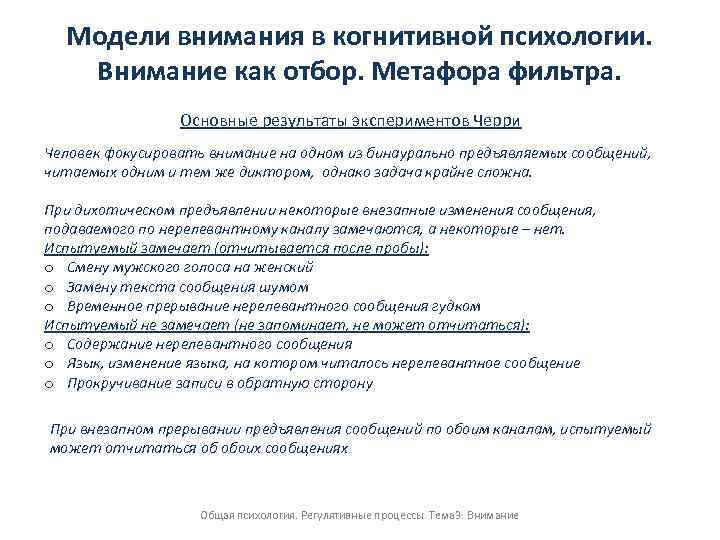 Модели внимания в когнитивной психологии. Внимание как отбор. Метафора фильтра.

Основные результаты экспериментов Черри

Человек фокусировать внимание на одном из бинаурально предъявляемых сообщений, читаемых одним и тем же диктором, однако задача крайне сложна.

При дихотическом предъявлении некоторые внезапные изменения сообщения, подаваемого по нерелевантному каналу замечаются, а некоторые – нет.
Испытуемый замечает (отчитывается после пробы):
o Смену мужского голоса на женский
o Замену текста сообщения шумом
o Временное прерывание нерелевантного сообщения гудком
Испытуемый не замечает (не запоминает, не может отчитаться):
o Содержание нерелевантного сообщения
o Язык, изменение языка, на котором читалось нерелевантное сообщение
o Прокручивание записи в обратную сторону

При внезапном прерывании предъявления сообщений по обоим каналам, испытуемый может отчитаться об обоих сообщениях

Общая психология. Регулятивные процессы. Тема3: Внимание